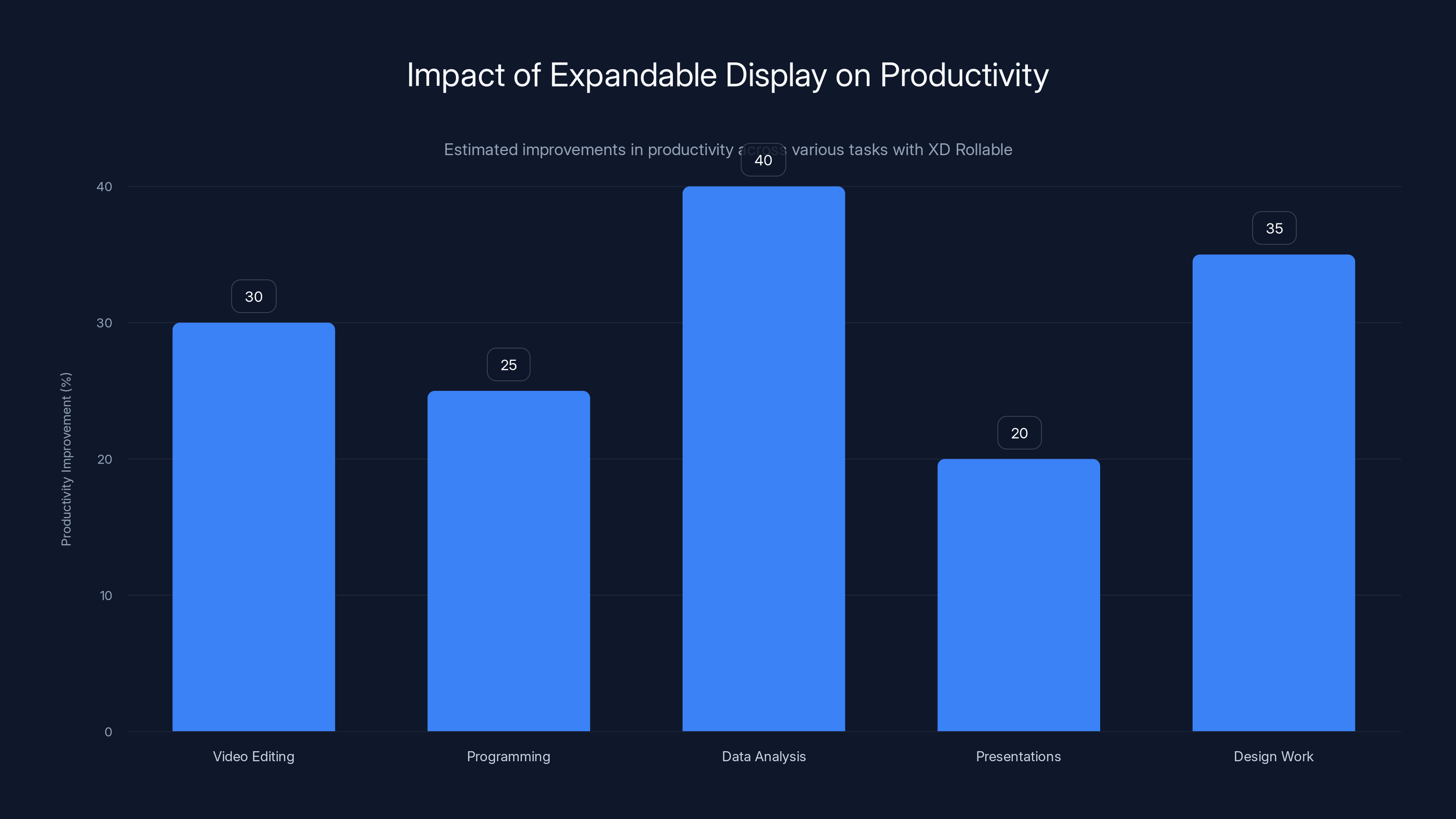 Impact of Expandable Display on Productivity

Estimated improvements in productivity across various tasks with XD Rollable

Productivity Improvement (%)

40
30
20
10
0

30
25
40
20
35

Video Editing
Programming
Data Analysis
Presentations
Design Work